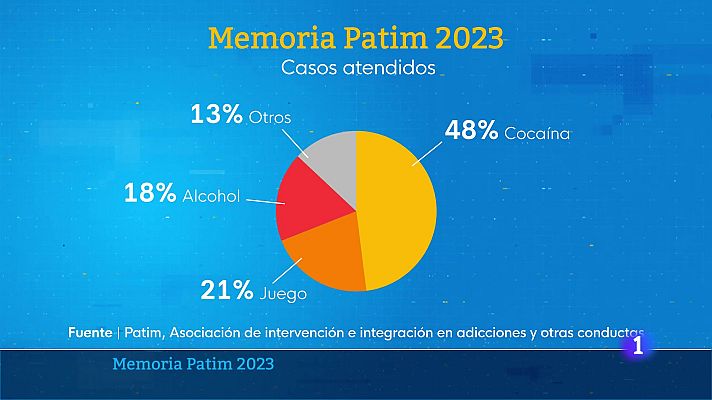 Memoria Patim 2023
Casos atendidos

13% Otros
48% Cocaína
18% Alcohol
21% Juego

Fuente | Patim, Asociación de intervención e integración en adicciones y otras conductas

1

Memoria Patim 2023